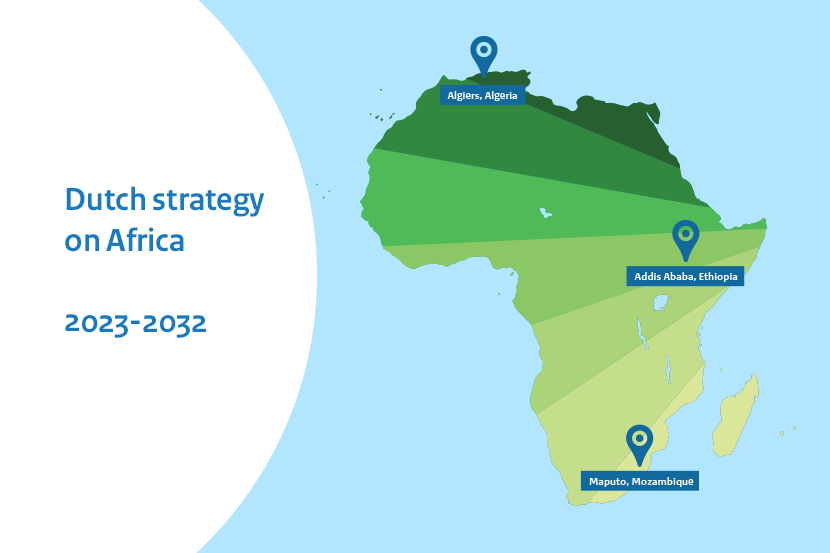 Dutch strategy on Africa

2023-2032

Algiers, Algeria

Addis Ababa, Ethiopia

Maputo, Mozambique